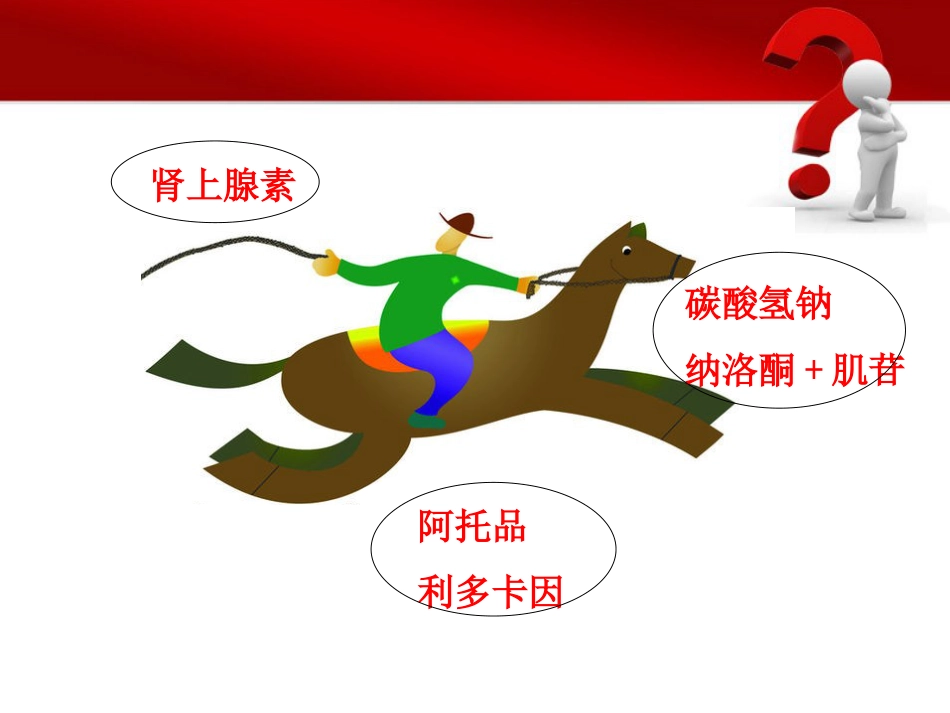 肾上腺素

碳酸氢钠

纳洛酮 + 肌苷

阿托品

利多卡因